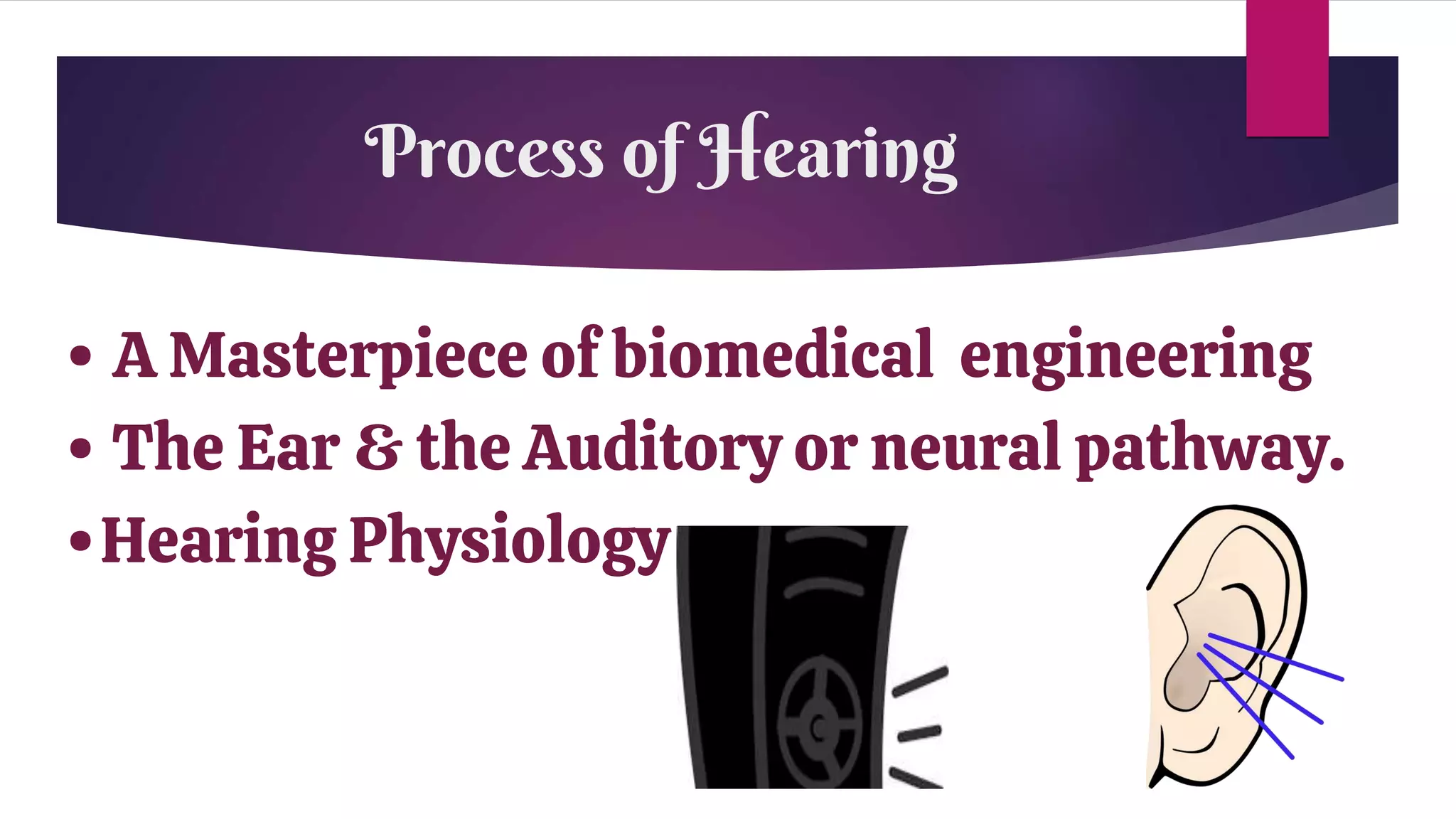 Process of Hearing

• A Masterpiece of biomedical engineering
• The Ear & the Auditory or neural pathway.
• Hearing Physiology